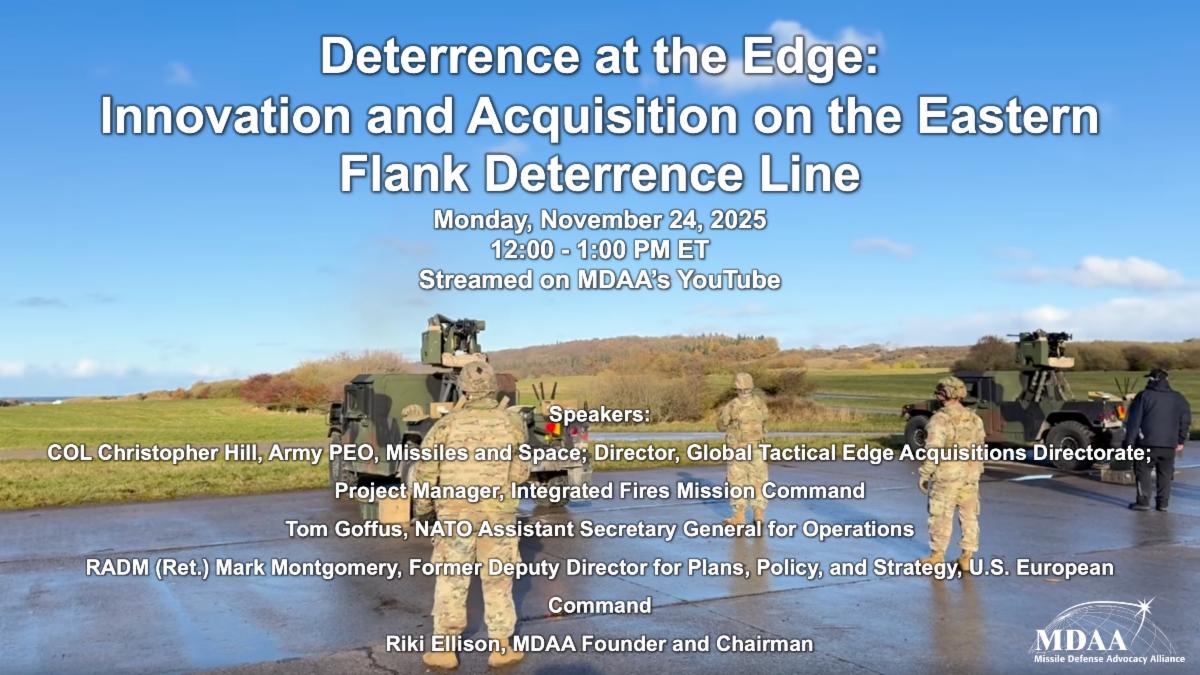 Deterrence at the Edge:
Innovation and Acquisition on the Eastern Flank Deterrence Line

Monday, November 24, 2025
12:00 - 1:00 PM ET
Streamed on MDAA's YouTube

Speakers:
COL Christopher Hill, Army PEO, Missiles and Space; Director, Global Tactical Edge Acquisitions Directorate; Project Manager, Integrated Fires Mission Command
Tom Goffus, NATO Assistant Secretary General for Operations
RADM (Ret.) Mark Montgomery, Former Deputy Director for Plans, Policy, and Strategy, U.S. European Command
Riki Ellison, MDAA Founder and Chairman

MDAA
Missile Defense Advocacy Alliance